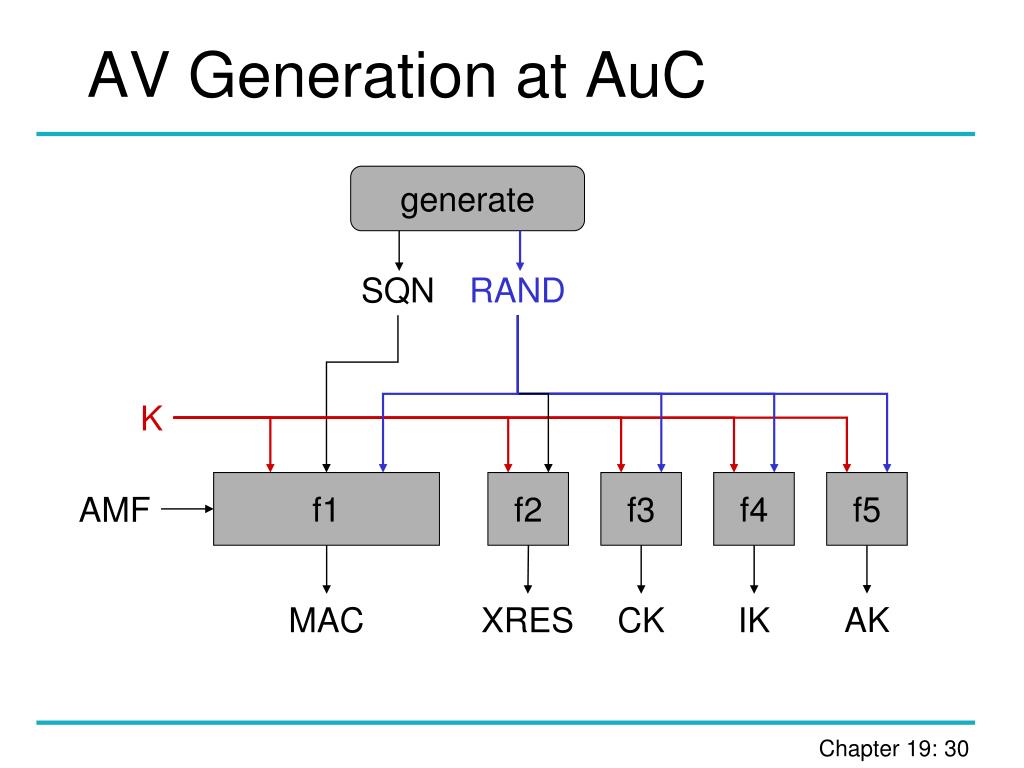 AV Generation at AuC

generate

SQN RAND

K

AMF

f1 f2 f3 f4 f5

MAC XRES CK IK AK

Chapter 19: 30